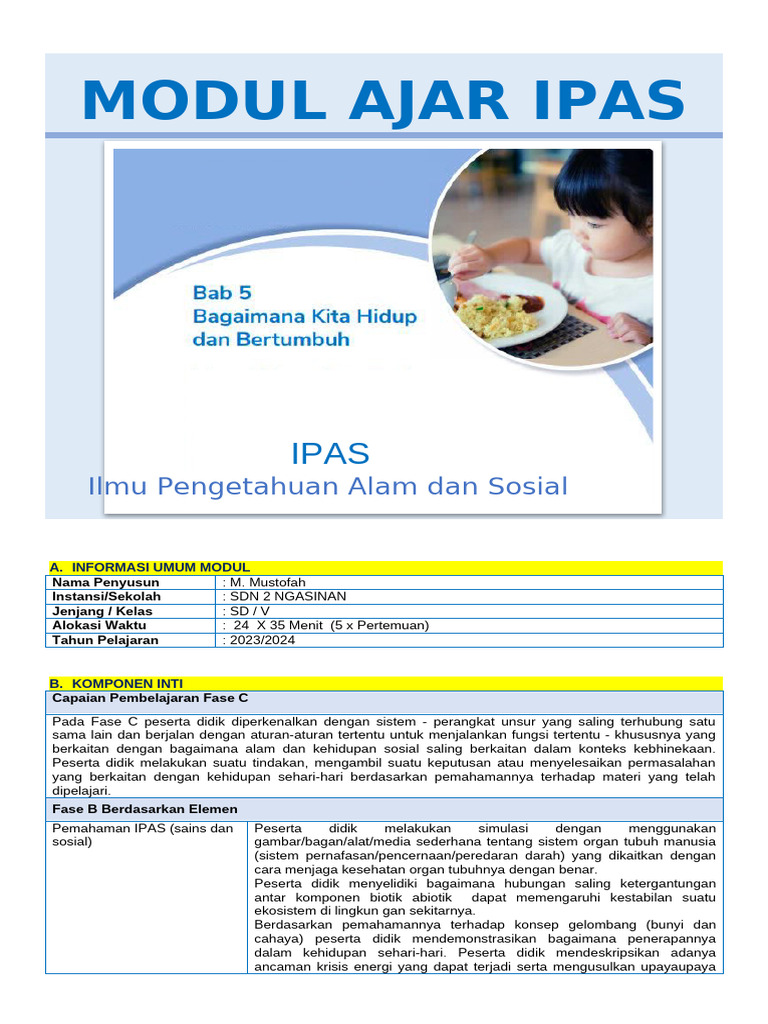 MODUL AJAR IPAS

Bab 5
Bagaimana Kita Hidup dan Bertumbuh

IPAS
Ilmu Pengetahuan Alam dan Sosial

A. INFORMASI UMUM MODUL

| Nama Penyusun | : M. Mustofah |
|---|---|
| Instansi/Sekolah | : SDN 2 NGASINAN |
| Jenjang / Kelas | : SD / V |
| Alokasi Waktu | : 24 X 35 Menit (5 x Pertemuan) |
| Tahun Pelajaran | : 2023/2024 |

B. KOMPONEN INTI

Capaian Pembelajaran Fase C

Pada Fase C peserta didik diperkenalkan dengan sistem - perangkat unsur yang saling terhubung satu sama lain dan berjalan dengan aturan-aturan tertentu untuk menjalankan fungsi tertentu - khususnya yang berkaitan dengan bagaimana alam dan kehidupan sosial saling berkaitan dalam konteks kebhinekaan. Peserta didik melakukan suatu tindakan, mengambil suatu keputusan atau menyelesaikan permasalahan yang berkaitan dengan kehidupan sehari-hari berdasarkan pemahamannya terhadap materi yang telah dipelajari.

Fase B Berdasarkan Elemen

| Pemahaman IPAS (sains dan sosial) | Peserta didik melakukan simulasi dengan menggunakan gambar/bagan/alat/media sederhana tentang sistem organ tubuh manusia (sistem pernafasan/pencernaan/peredaran darah) yang dikaitkan dengan cara menjaga kesehatan organ tubuhnya dengan benar. Peserta didik menyelidiki bagaimana hubungan saling ketergantungan antar komponen biotik abiotik dapat memengaruhi kestabilan suatu ekosistem di lingkun gan sekitarnya. Berdasarkan pemahamannya terhadap konsep gelombang (bunyi dan cahaya) peserta didik mendemonstrasikan bagaimana penerapannya dalam kehidupan sehari-hari. Peserta didik mendeskripsikan adanya ancaman krisis energi yang dapat terjadi serta mengusulkan upayaupaya |
|---|---|